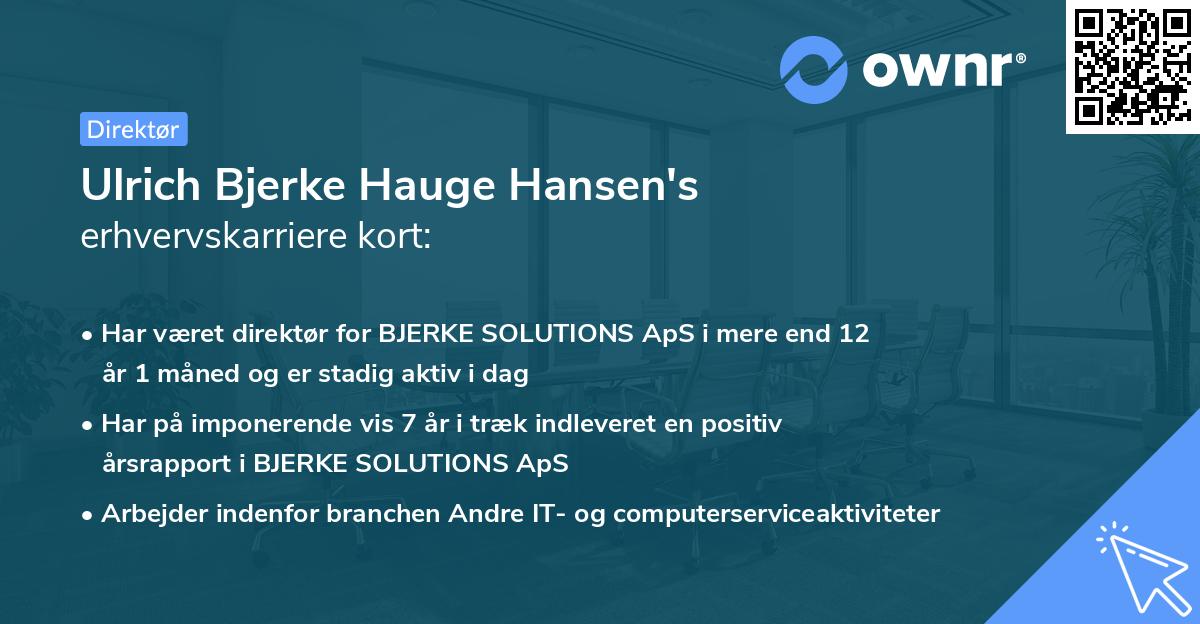 ownr®

Direktør

Ulrich Bjerke Hauge Hansen's
erhvervskarriere kort:

• Har været direktør for BJERKE SOLUTIONS ApS i mere end 12 år 1 måned og er stadig aktiv i dag

• Har på imponerende vis 7 år i træk indleveret en positiv årsrapport i BJERKE SOLUTIONS ApS

• Arbejder indenfor branchen Andre IT- og computerserviceaktiviteter